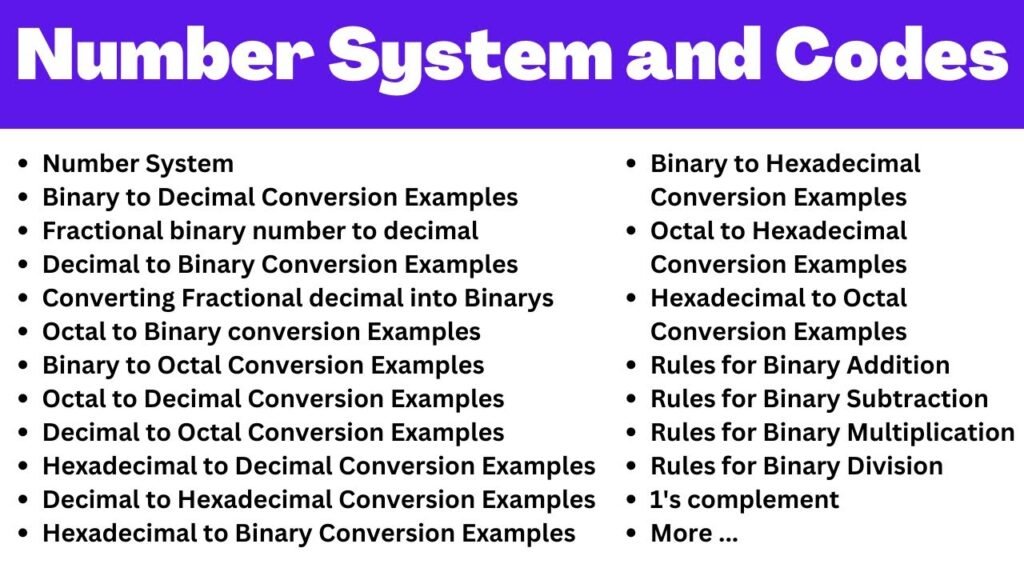 Number System and Codes

- Number System
- Binary to Decimal Conversion Examples
- Fractional binary number to decimal
- Decimal to Binary Conversion Examples
- Converting Fractional decimal into Binarys
- Octal to Binary conversion Examples
- Binary to Octal Conversion Examples
- Octal to Decimal Conversion Examples
- Decimal to Octal Conversion Examples
- Hexadecimal to Decimal Conversion Examples
- Decimal to Hexadecimal Conversion Examples
- Hexadecimal to Binary Conversion Examples

- Binary to Hexadecimal Conversion Examples
- Octal to Hexadecimal Conversion Examples
- Hexadecimal to Octal Conversion Examples
- Rules for Binary Addition
- Rules for Binary Subtraction
- Rules for Binary Multiplication
- Rules for Binary Division
- 1's complement
- More ...